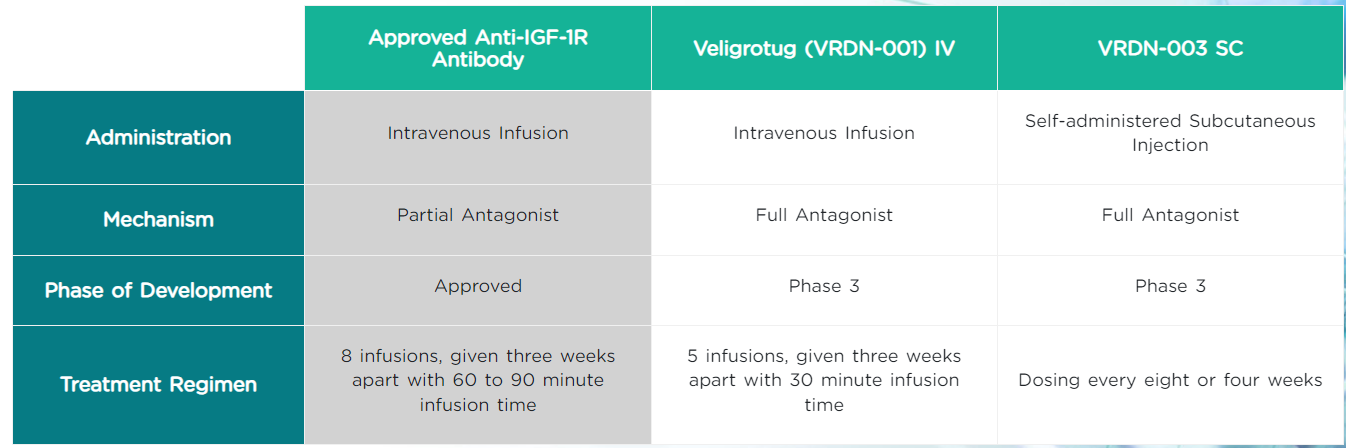 | | Approved Anti-IGF-1R Antibody | Veligrotug (VRDN-001) IV | VRDN-003 SC |
|---|---|---|---|
| Administration | Intravenous Infusion | Intravenous Infusion | Self-administered Subcutaneous Injection |
| Mechanism | Partial Antagonist | Full Antagonist | Full Antagonist |
| Phase of Development | Approved | Phase 3 | Phase 3 |
| Treatment Regimen | 8 infusions, given three weeks apart with 60 to 90 minute infusion time | 5 infusions, given three weeks apart with 30 minute infusion time | Dosing every eight or four weeks |